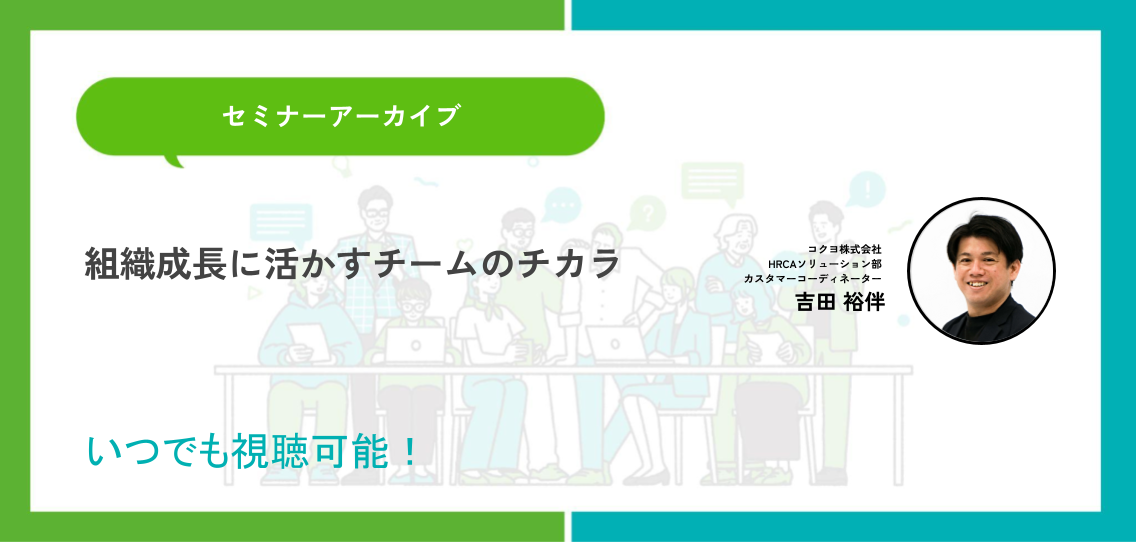 セミナーアーカイブ

組織成長に活かすチームのチカラ

コクヨ株式会社
HRCAソリューション部
カスタマーコーディネーター
吉田 裕伴

いつでも視聴可能！